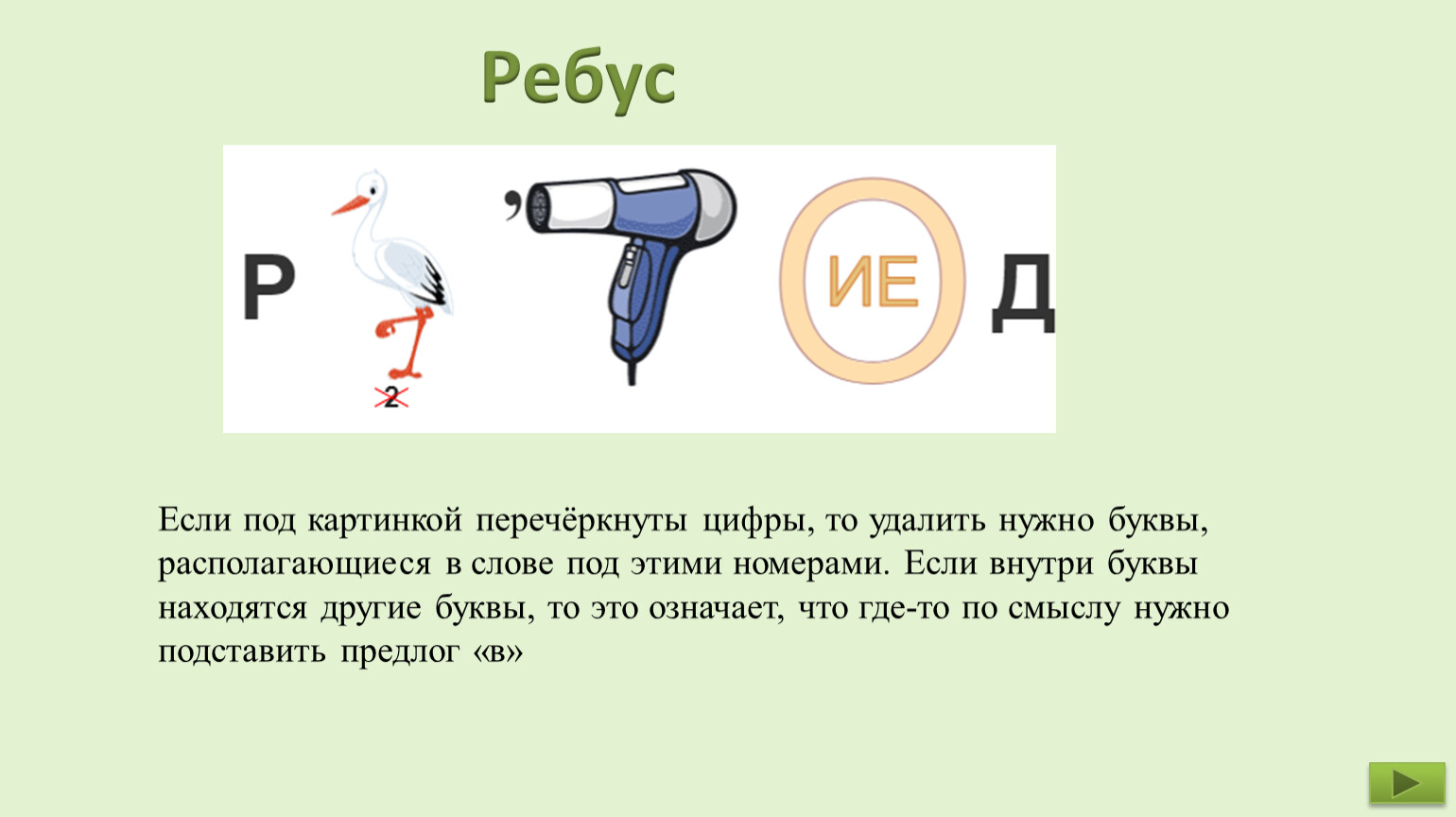 Ребус

Р

2

,

ИЕ

Д

Если под картинкой перечёркнуты цифры, то удалить нужно буквы, располагающиеся в слове под этими номерами. Если внутри буквы находятся другие буквы, то это означает, что где-то по смыслу нужно подставить предлог «в»